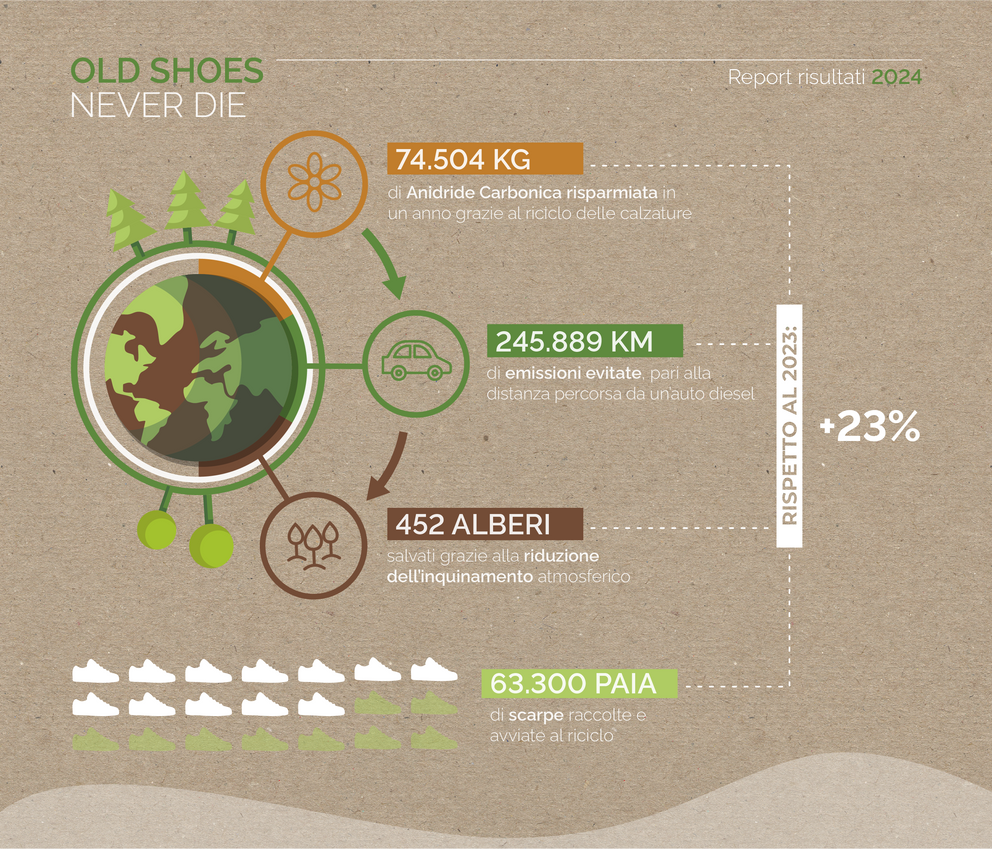 OLD SHOES
NEVER DIE

Report risultati 2024

74.504 KG
di Anidride Carbonica risparmiata in un anno grazie al riciclo delle calzature

245.889 KM
di emissioni evitate, pari alla distanza percorsa da un'auto diesel

452 ALBERI
salvati grazie alla riduzione dell'inquinamento atmosferico

63.300 PAIA
di scarpe raccolte e avviate al riciclo

RISPETTO AL 2023:
+23%